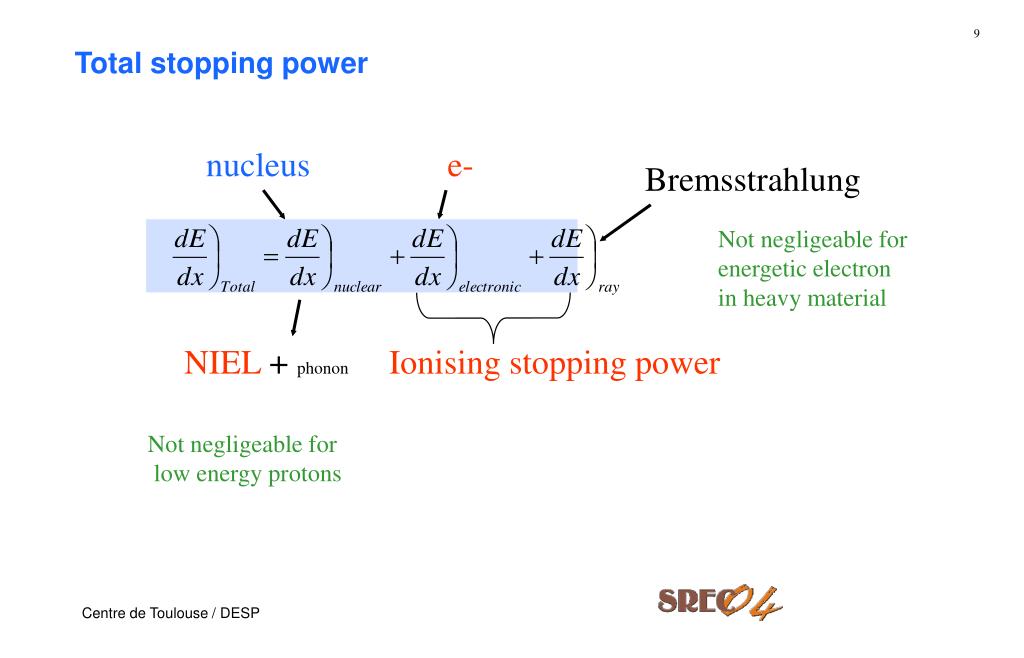 9

Total stopping power

nucleus

e-

Bremsstrahlung

$\left.\frac{dE}{dx}\right)_{Total} = \left.\frac{dE}{dx}\right)_{nuclear} + \left.\frac{dE}{dx}\right)_{electronic} + \left.\frac{dE}{dx}\right)_{ray}$

Not negligeable for energetic electron in heavy material

NIEL + phonon

Ionising stopping power

Not negligeable for low energy protons

Centre de Toulouse / DESP

SREC04